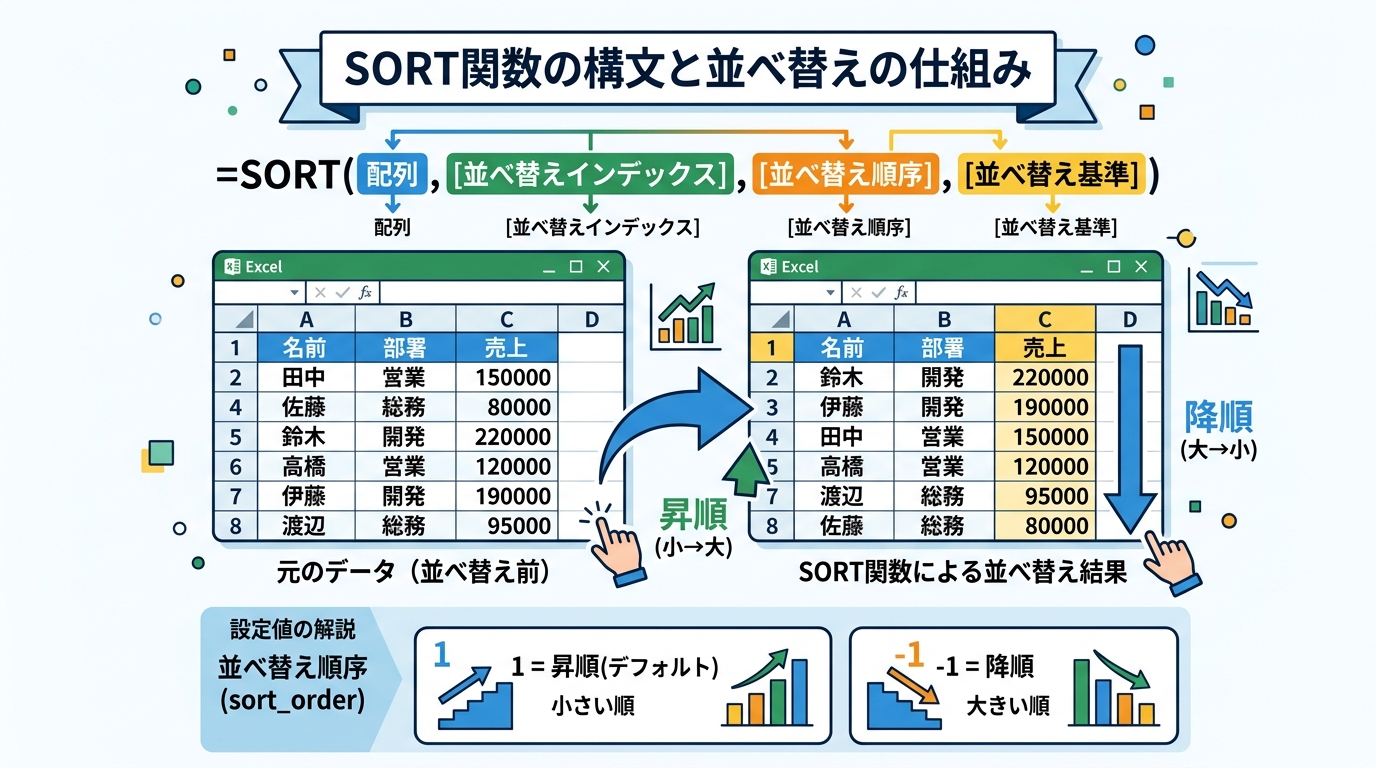 SORT関数の構文と並べ替えの仕組み

=SORT( 配列 , [並べ替えインデックス] , [並べ替え順序] , [並べ替え基準] )

配列
[並べ替えインデックス]
[並べ替え順序]
[並べ替え基準]

Excel

fx

| | A | B | C | D |
|---|---|---|---|---|
| 1 | 名前 | 部署 | 売上 | |
| 2 | 田中 | 営業 | 150000 | |
| 4 | 佐藤 | 総務 | 80000 | |
| 5 | 鈴木 | 開発 | 220000 | |
| 6 | 高橋 | 営業 | 120000 | |
| 7 | 伊藤 | 開発 | 190000 | |
| 8 | 渡辺 | 総務 | 95000 | |

元のデータ（並べ替え前）

昇順
(小→大)

Excel

fx

| | A | B | C | D |
|---|---|---|---|---|
| 1 | 名前 | 部署 | 売上 | |
| 2 | 鈴木 | 開発 | 220000 | |
| 3 | 伊藤 | 開発 | 190000 | |
| 4 | 田中 | 営業 | 150000 | |
| 5 | 高橋 | 営業 | 120000 | |
| 7 | 渡辺 | 総務 | 95000 | |
| 8 | 佐藤 | 総務 | 80000 | |

降順
(大→小)

SORT関数による並べ替え結果

設定値の解説
並べ替え順序
(sort_order)

1
1 = 昇順(デフォルト)
小さい順

-1
-1 = 降順
大きい順